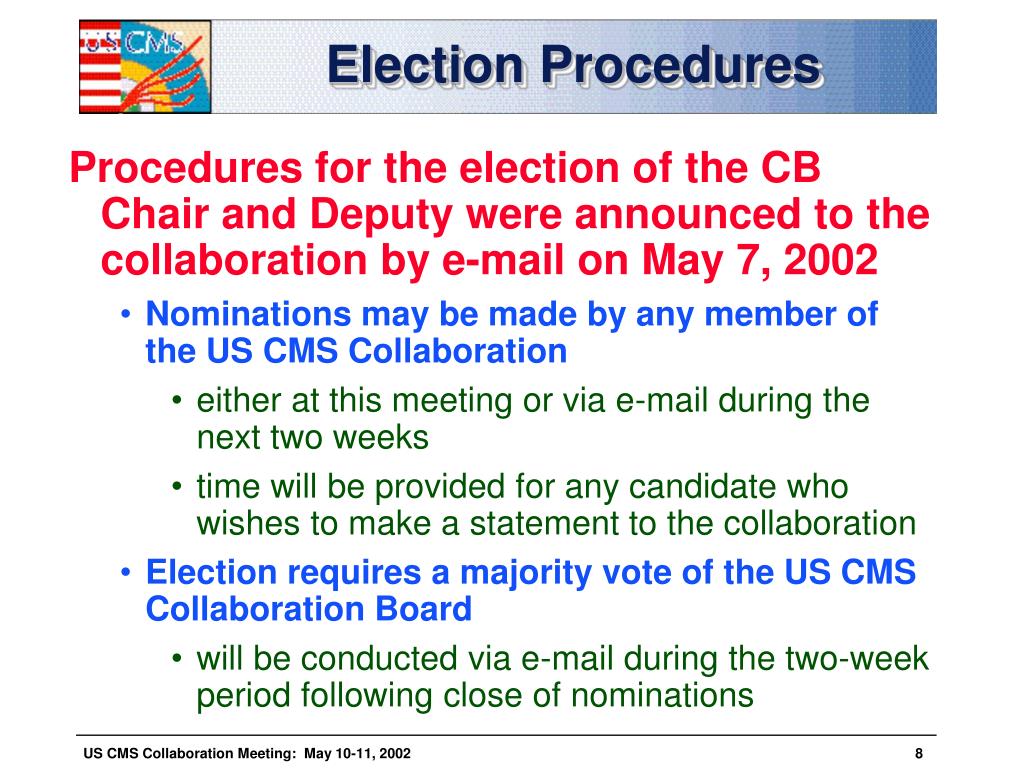 US CMS

Election Procedures

Procedures for the election of the CB Chair and Deputy were announced to the collaboration by e-mail on May 7, 2002

• Nominations may be made by any member of the US CMS Collaboration

• either at this meeting or via e-mail during the next two weeks

• time will be provided for any candidate who wishes to make a statement to the collaboration

• Election requires a majority vote of the US CMS Collaboration Board

• will be conducted via e-mail during the two-week period following close of nominations

US CMS Collaboration Meeting: May 10-11, 2002

8